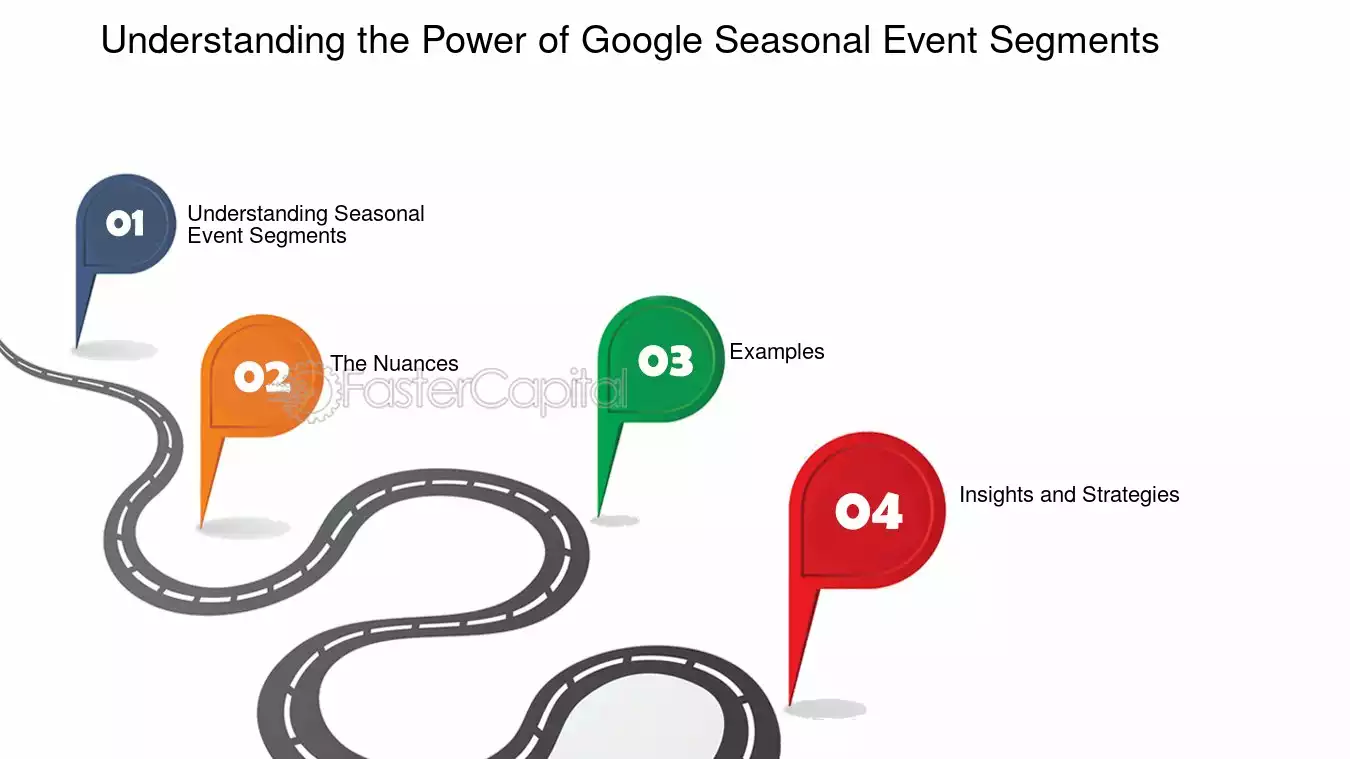 Understanding the Power of Google Seasonal Event Segments

01 Understanding Seasonal Event Segments

02 The Nuances

FasterCapital

03 Examples

04 Insights and Strategies